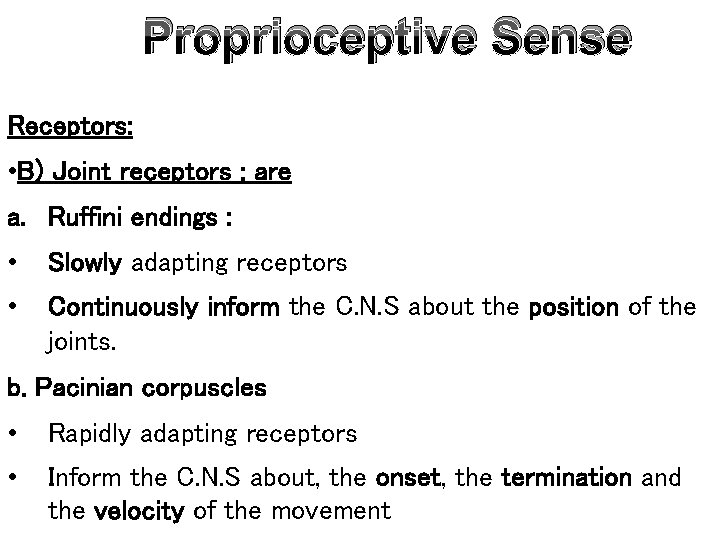 Proprioceptive Sense

Receptors:

•B) Joint receptors ; are

a. Ruffini endings :

• Slowly adapting receptors

• Continuously inform the C.N.S about the position of the joints.

b. Pacinian corpuscles

• Rapidly adapting receptors

• Inform the C.N.S about, the onset, the termination and the velocity of the movement